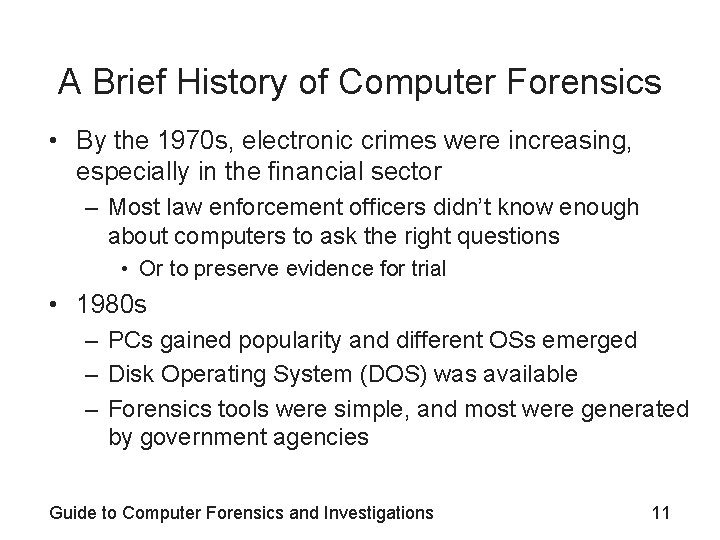 A Brief History of Computer Forensics

• By the 1970s, electronic crimes were increasing, especially in the financial sector

– Most law enforcement officers didn't know enough about computers to ask the right questions

• Or to preserve evidence for trial

• 1980s

– PCs gained popularity and different OSs emerged

– Disk Operating System (DOS) was available

– Forensics tools were simple, and most were generated by government agencies

Guide to Computer Forensics and Investigations 11